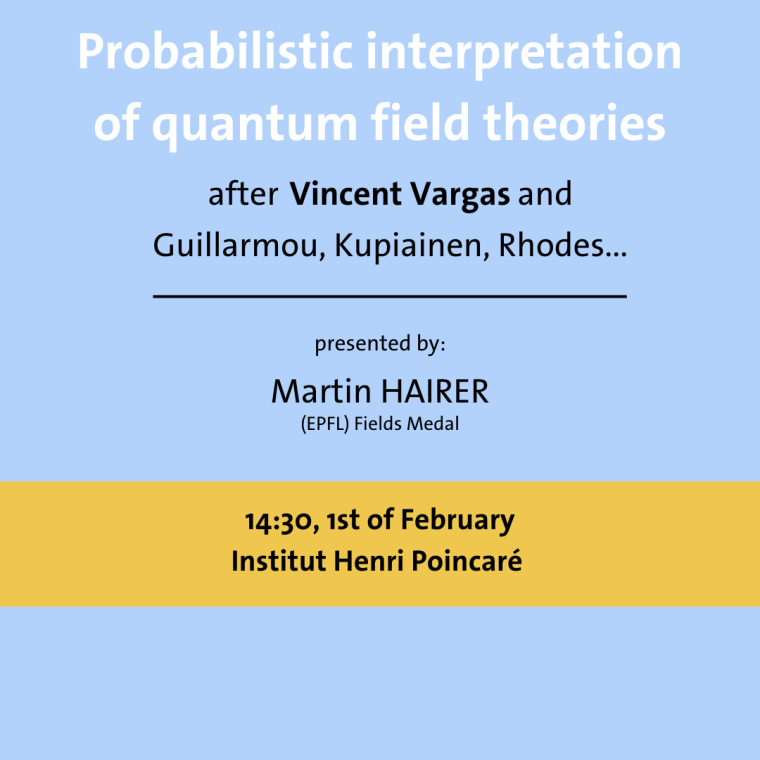 Probabilistic interpretation of quantum field theories

after Vincent Vargas and Guillarmou, Kupiainen, Rhodes...

presented by:

Martin HAIRER
(EPFL) Fields Medal

14:30, 1st of February
Institut Henri Poincaré